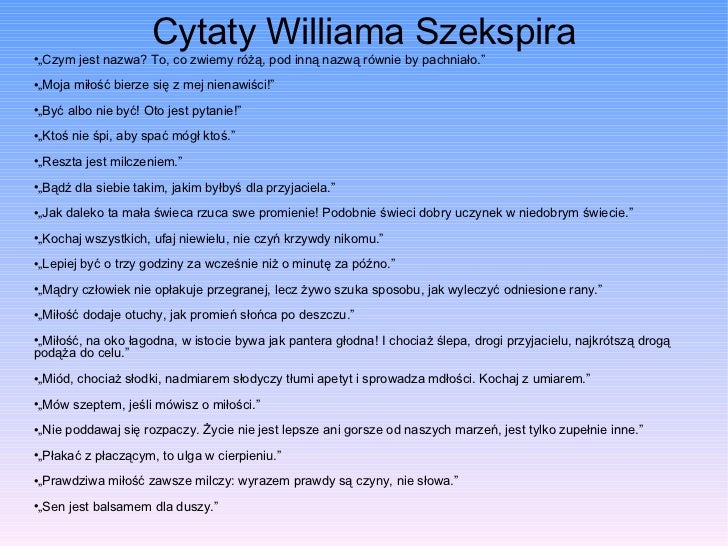 Cytaty Williama Szekspira

•„Czym jest nazwa? To, co zwiemy różą, pod inną nazwą równie by pachniało.”

•„Moja miłość bierze się z mej nienawiści!”

•„Być albo nie być! Oto jest pytanie!”

•„Ktoś nie śpi, aby spać mógł ktoś.”

•„Reszta jest milczeniem.”

•„Bądź dla siebie takim, jakim byłbyś dla przyjaciela.”

•„Jak daleko ta mała świeca rzuca swe promienie! Podobnie świeci dobry uczynek w niedobrym świecie.”

•„Kochaj wszystkich, ufaj niewielu, nie czyń krzywdy nikomu.”

•„Lepiej być o trzy godziny za wcześnie niż o minutę za późno.”

•„Mądry człowiek nie opłakuje przegranej, lecz żywo szuka sposobu, jak wyleczyć odniesione rany.”

•„Miłość dodaje otuchy, jak promień słońca po deszczu.”

•„Miłość, na oko łagodna, w istocie bywa jak pantera głodna! I chociaż ślepa, drogi przyjacielu, najkrótszą drogą podąża do celu.”

•„Miód, chociaż słodki, nadmiarem słodyczy tłumi apetyt i sprowadza mdłości. Kochaj z umiarem.”

•„Mów szeptem, jeśli mówisz o miłości.”

•„Nie poddawaj się rozpaczy. Życie nie jest lepsze ani gorsze od naszych marzeń, jest tylko zupełnie inne.”

•„Płakać z płaczącym, to ulga w cierpieniu.”

•„Prawdziwa miłość zawsze milczy: wyrazem prawdy są czyny, nie słowa.”

•„Sen jest balsamem dla duszy.”